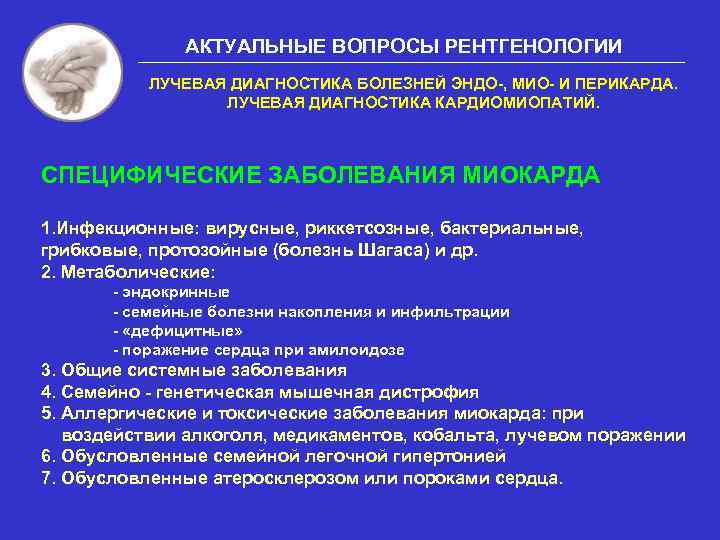 АКТУАЛЬНЫЕ ВОПРОСЫ РЕНТГЕНОЛОГИИ

ЛУЧЕВАЯ ДИАГНОСТИКА БОЛЕЗНЕЙ ЭНДО-, МИО- И ПЕРИКАРДА. ЛУЧЕВАЯ ДИАГНОСТИКА КАРДИОМИОПАТИЙ.

СПЕЦИФИЧЕСКИЕ ЗАБОЛЕВАНИЯ МИОКАРДА

1.Инфекционные: вирусные, риккетсозные, бактериальные, грибковые, протозойные (болезнь Шагаса) и др.
2. Метаболические:
- эндокринные
- семейные болезни накопления и инфильтрации
- «дефицитные»
- поражение сердца при амилоидозе
3. Общие системные заболевания
4. Семейно - генетическая мышечная дистрофия
5. Аллергические и токсические заболевания миокарда: при воздействии алкоголя, медикаментов, кобальта, лучевом поражении
6. Обусловленные семейной легочной гипертонией
7. Обусловленные атеросклерозом или пороками сердца.